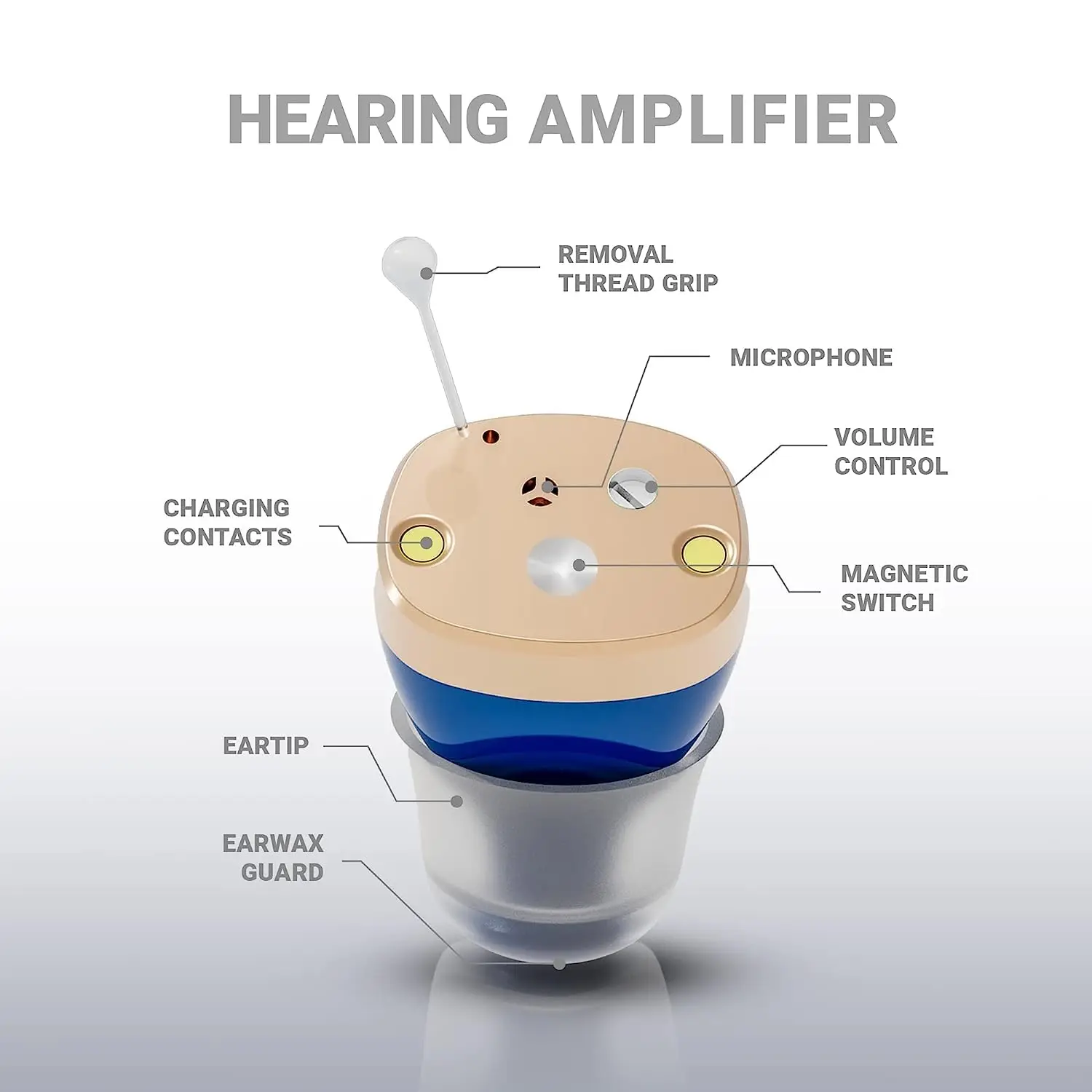 HEARING AMPLIFIER

REMOVAL THREAD GRIP

MICROPHONE

VOLUME CONTROL

CHARGING CONTACTS

MAGNETIC SWITCH

EARTIP

EARWAX GUARD